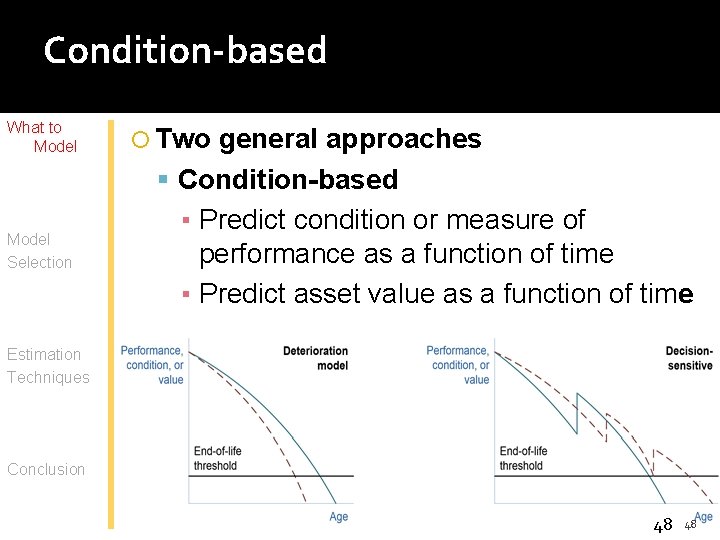 Condition-based

What to Model

Model Selection

Estimation Techniques

Conclusion

Two general approaches

Condition-based

Predict condition or measure of performance as a function of time

Predict asset value as a function of time

Performance, condition, or value

Deterioration model

End-of-life threshold

Age

Performance, condition, or value

Decision-sensitive

End-of-life threshold

Age

48 48